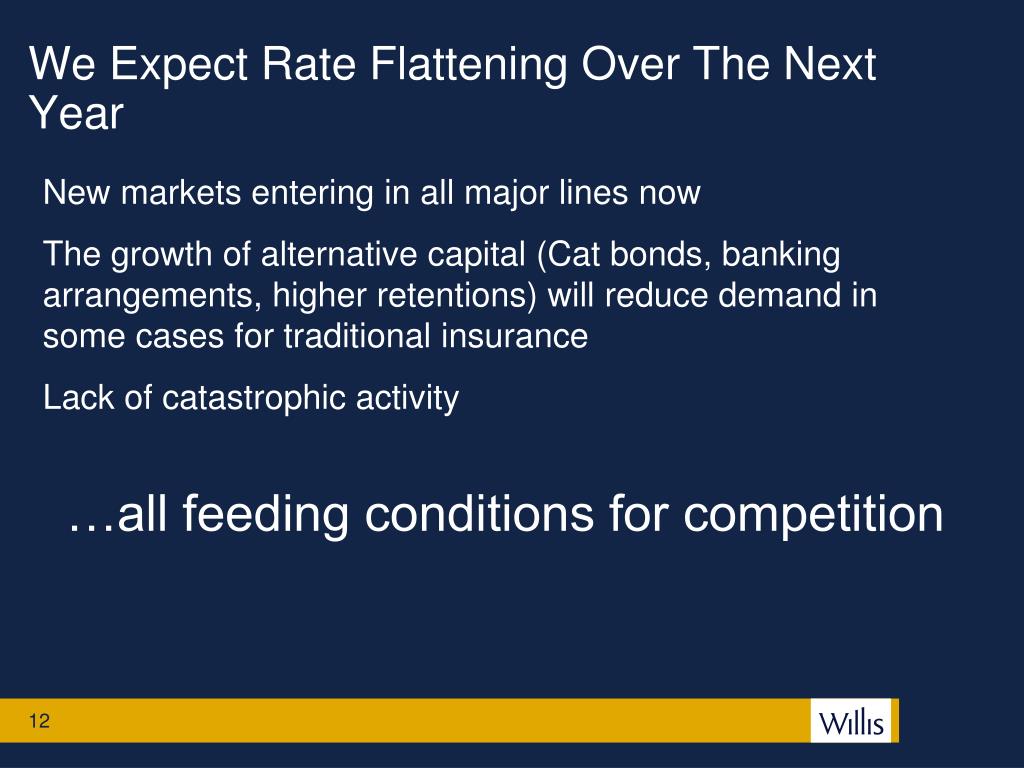 We Expect Rate Flattening Over The Next Year

New markets entering in all major lines now

The growth of alternative capital (Cat bonds, banking arrangements, higher retentions) will reduce demand in some cases for traditional insurance

Lack of catastrophic activity

…all feeding conditions for competition

12

Willis